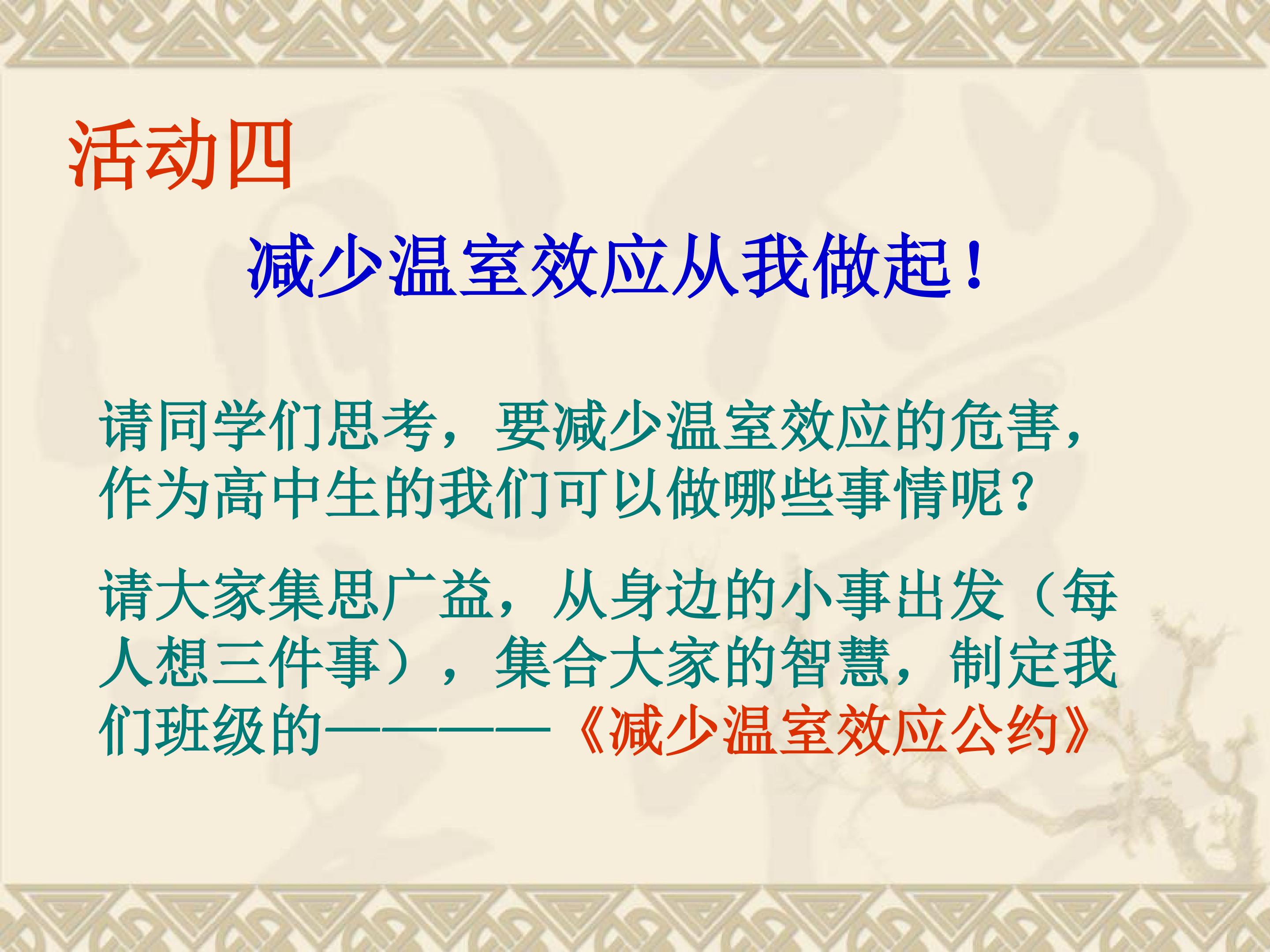 活动四

减少温室效应从我做起！

请同学们思考，要减少温室效应的危害，作为高中生的我们可以做哪些事情呢？

请大家集思广益，从身边的小事出发（每人想三件事），集合大家的智慧，制定我们班级的————《减少温室效应公约》